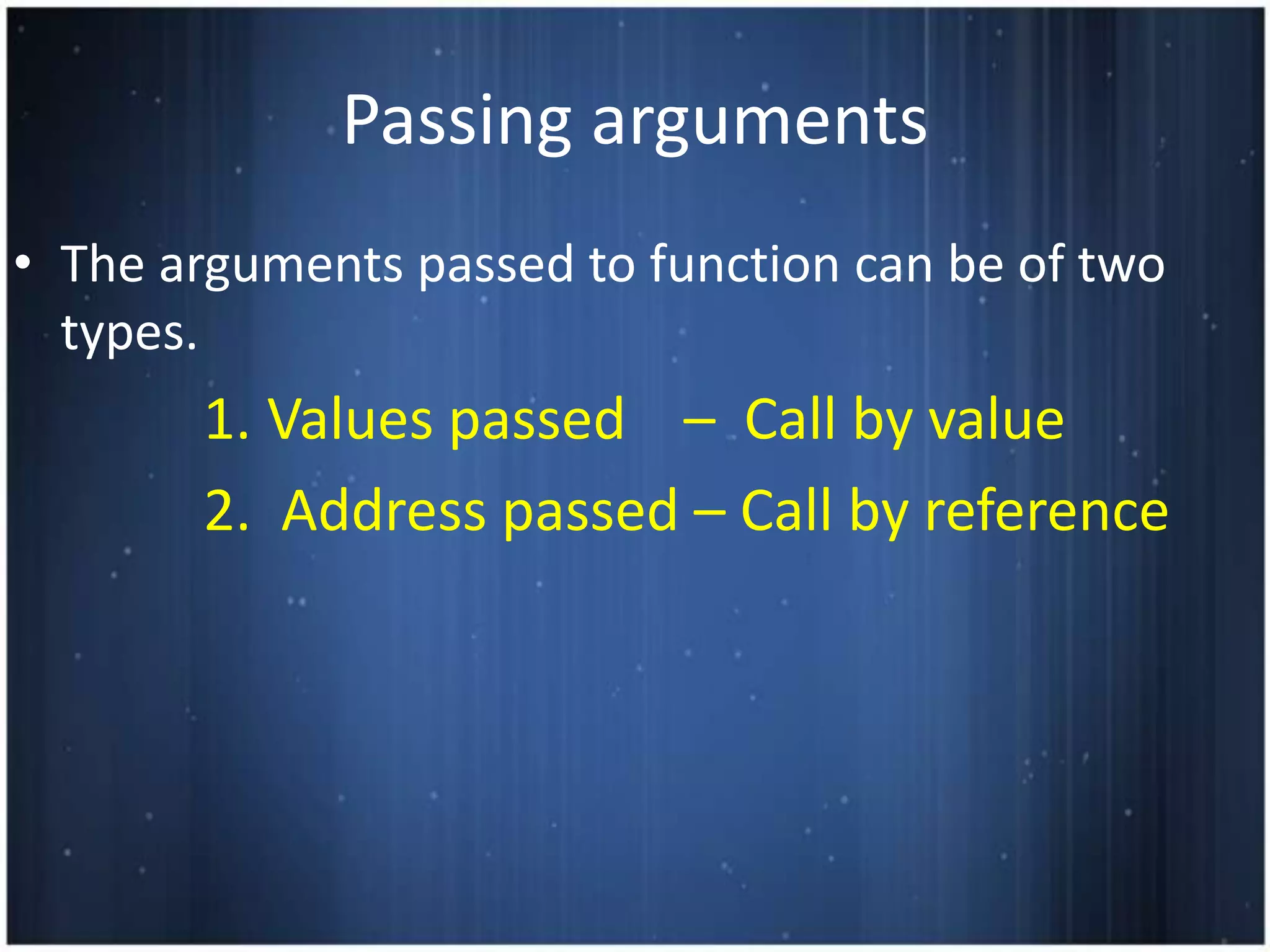 Passing arguments

• The arguments passed to function can be of two types.

1. Values passed – Call by value

2. Address passed – Call by reference